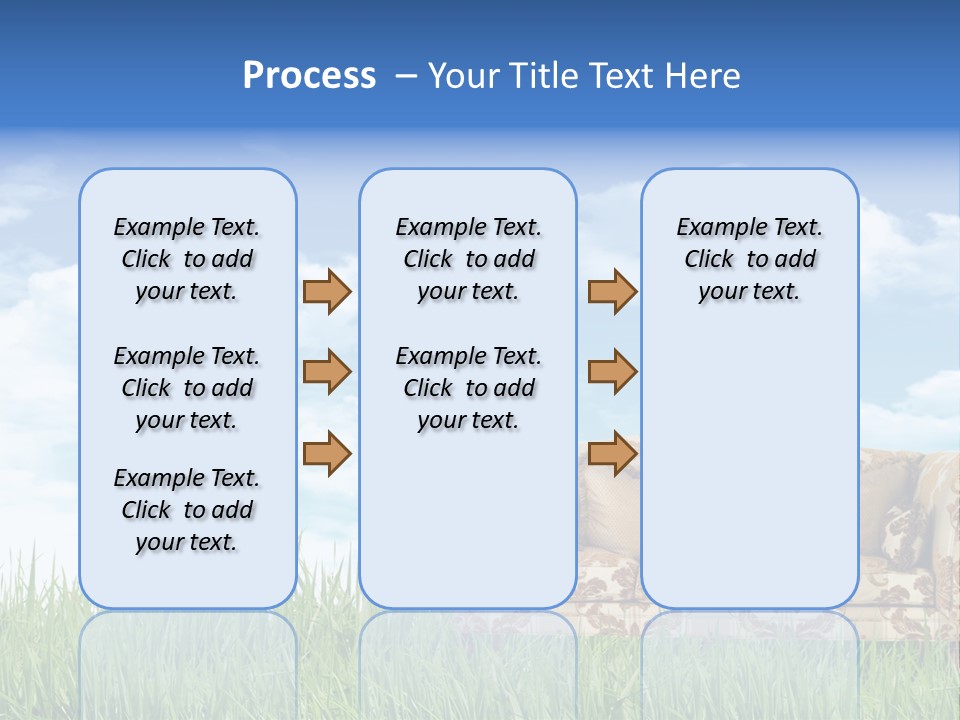 Process – Your Title Text Here

Example Text. Click to add your text.

Example Text. Click to add your text.

Example Text. Click to add your text.

Example Text. Click to add your text.

Example Text. Click to add your text.

Example Text. Click to add your text.